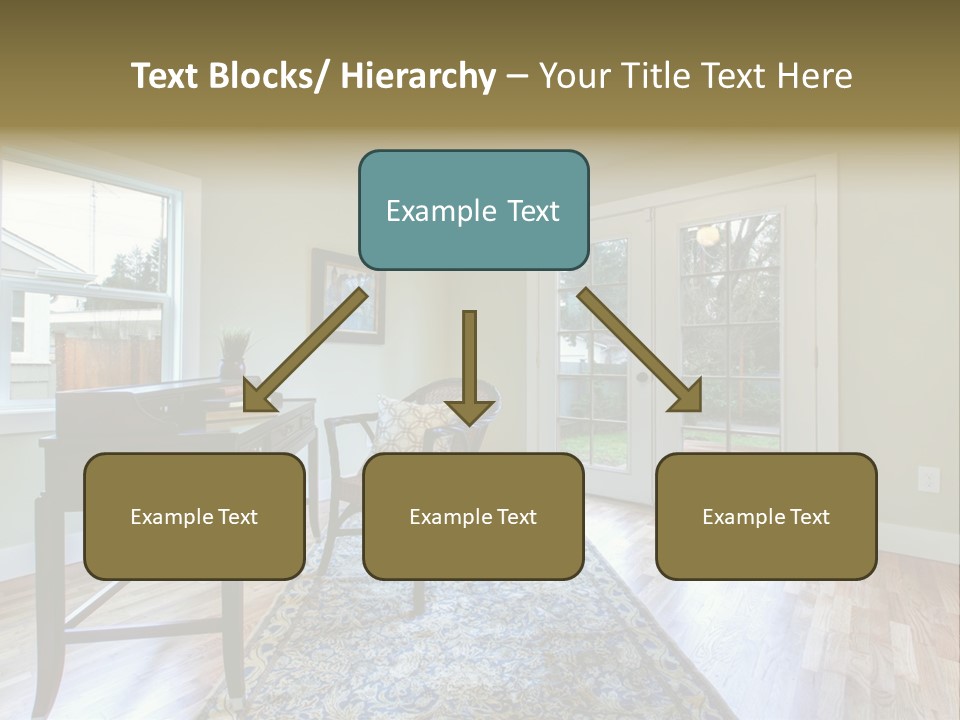 Text Blocks/ Hierarchy – Your Title Text Here

Example Text

Example Text

Example Text

Example Text